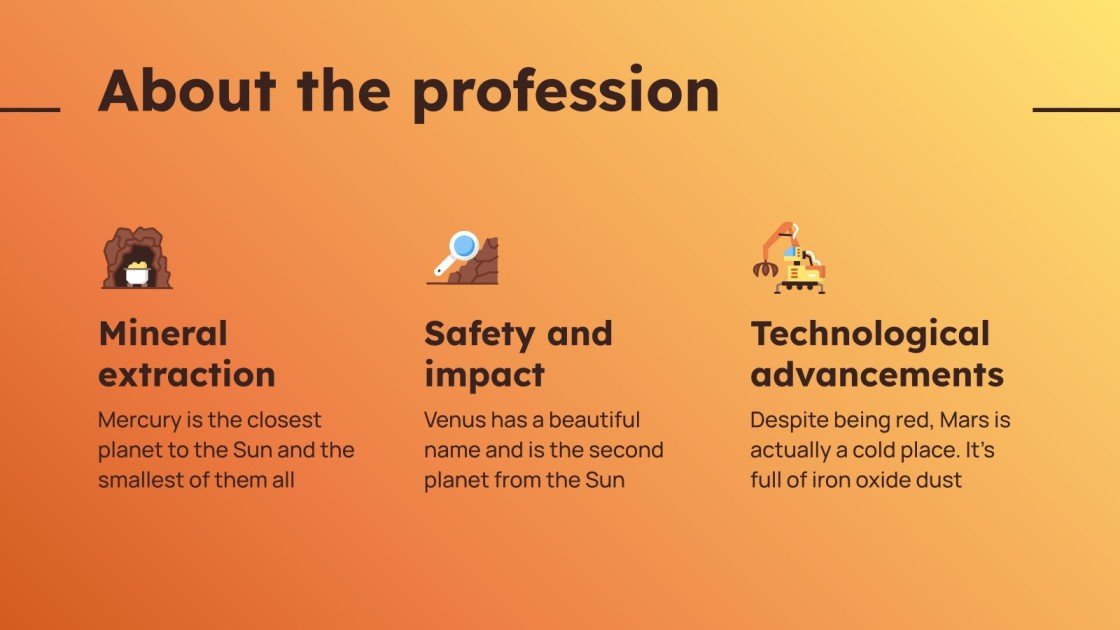 About the profession

Mineral extraction

Mercury is the closest planet to the Sun and the smallest of them all

Safety and impact

Venus has a beautiful name and is the second planet from the Sun

Technological advancements

Despite being red, Mars is actually a cold place. It's full of iron oxide dust